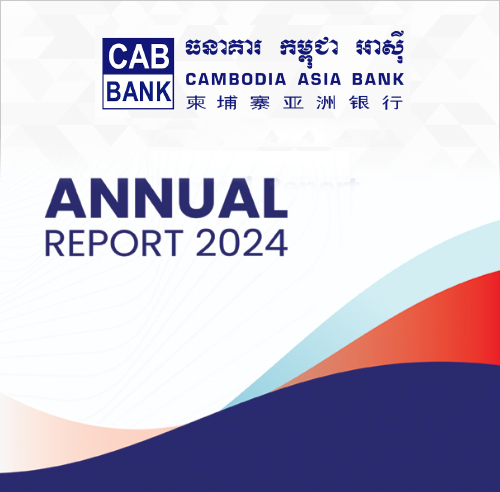 CAB
BANK
ធនាគារ កម្ពុជា អាស៊ី
CAMBODIA ASIA BANK
柬埔寨亚洲银行

ANNUAL
REPORT 2024